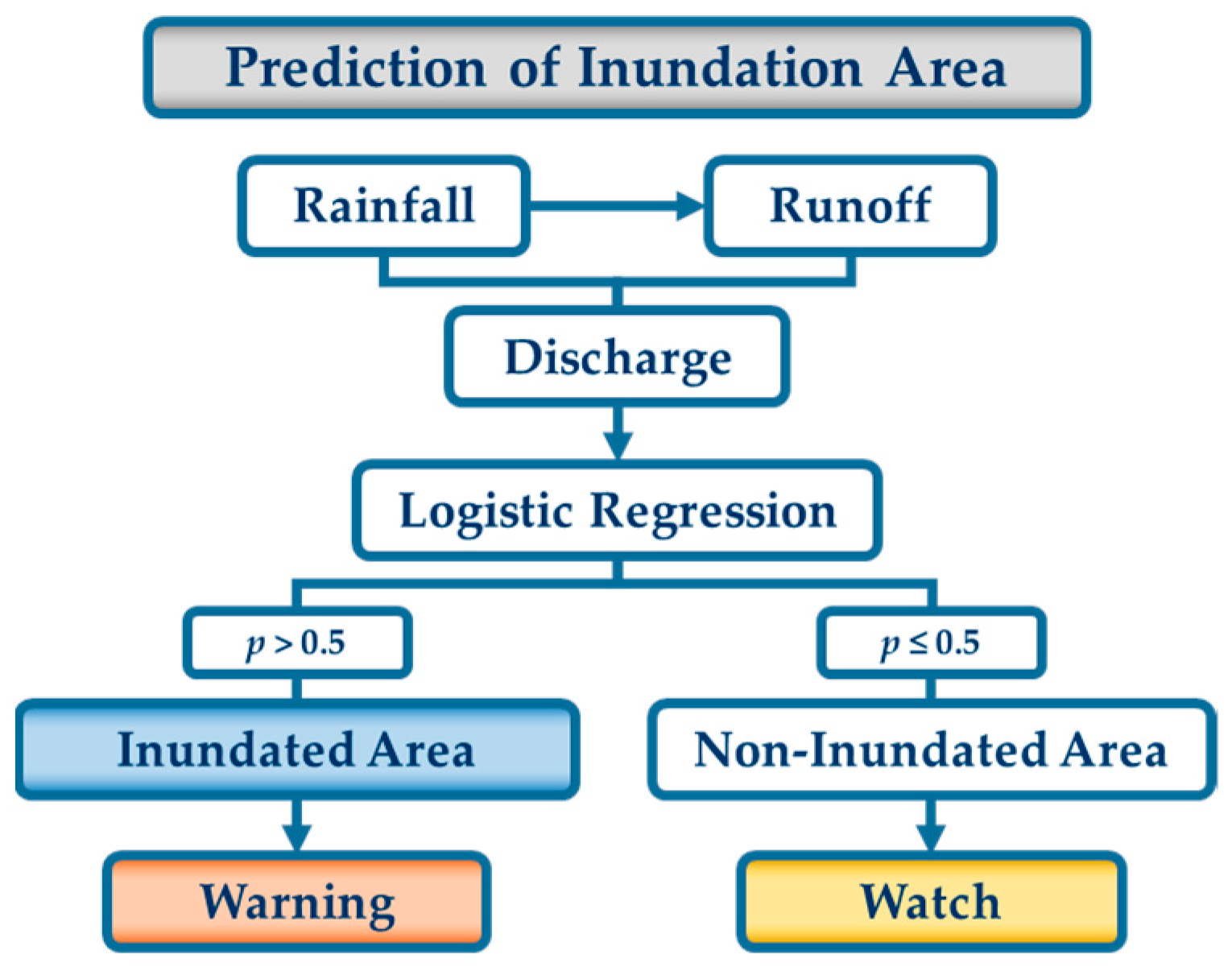 Prediction of Inundation Area

Rainfall

Runoff

Discharge

Logistic Regression

$p > 0.5$

$p \leq 0.5$

Inundated Area

Non-Inundated Area

Warning

Watch